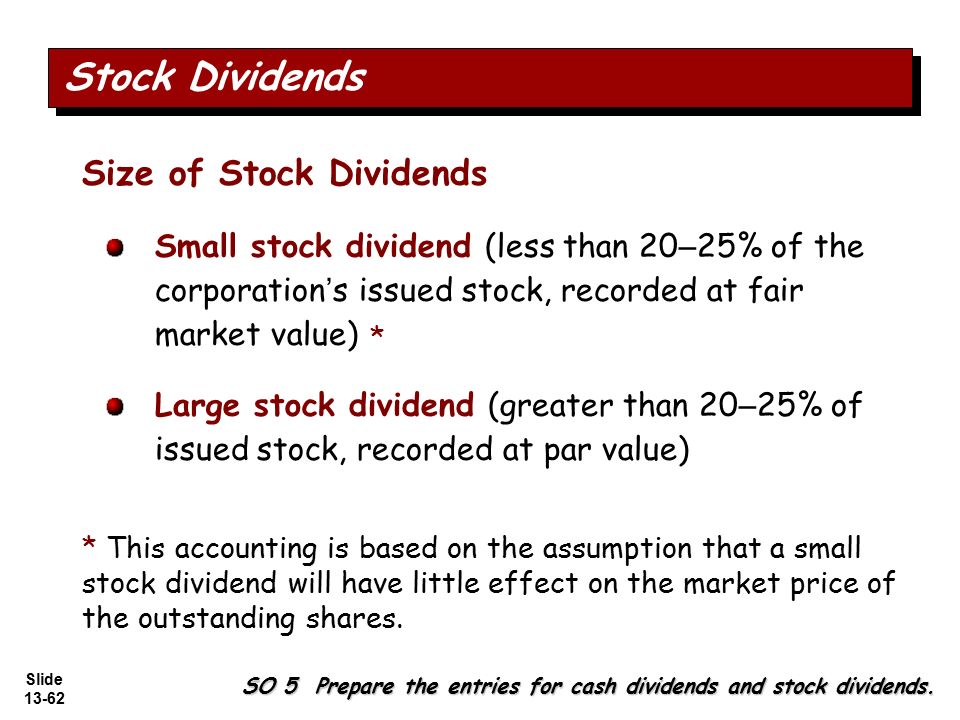 Stock Dividends

Size of Stock Dividends

Small stock dividend (less than 20–25% of the corporation's issued stock, recorded at fair market value) *

Large stock dividend (greater than 20–25% of issued stock, recorded at par value)

* This accounting is based on the assumption that a small stock dividend will have little effect on the market price of the outstanding shares.

Slide 13-62

SO 5 Prepare the entries for cash dividends and stock dividends.